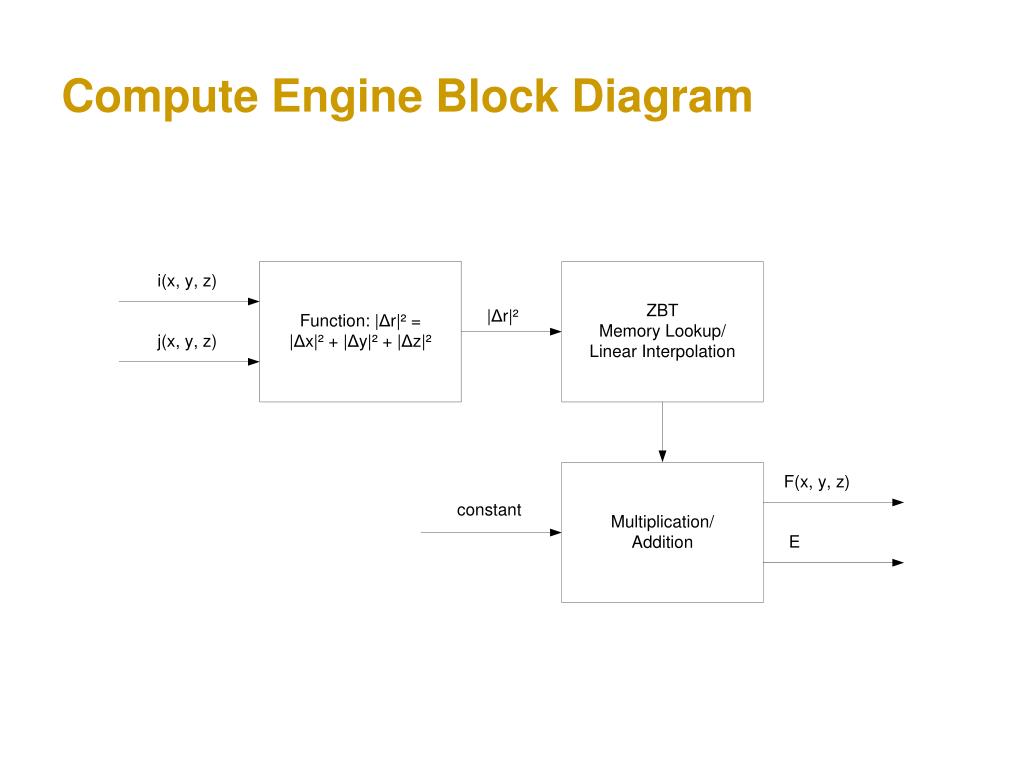 Compute Engine Block Diagram

i(x, y, z)

j(x, y, z)

Function: $|\Delta r|^2 = |\Delta x|^2 + |\Delta y|^2 + |\Delta z|^2$

$|\Delta r|^2$

ZBT
Memory Lookup/
Linear Interpolation

constant

Multiplication/
Addition

F(x, y, z)

E